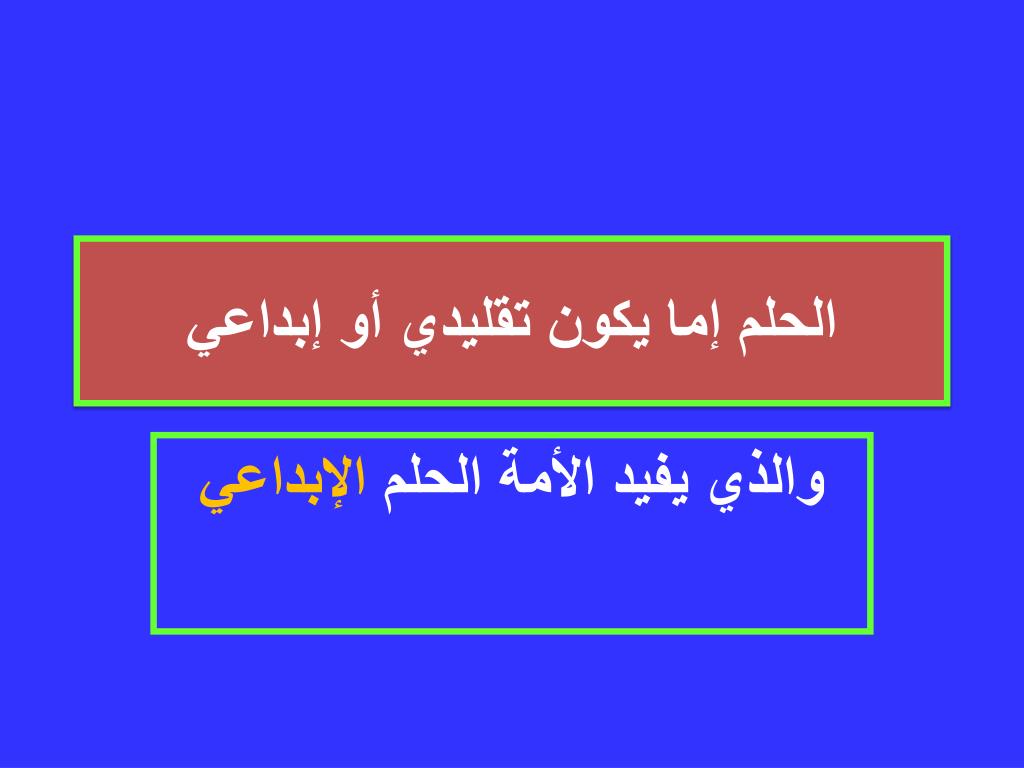 الحلم إما يكون تقليدي أو إبداعي

والذي يفيد الأمة الحلم الإبداعي